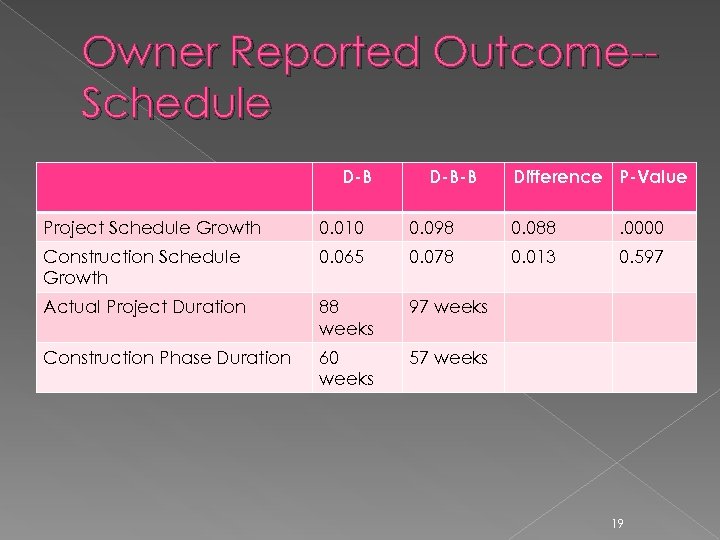 Owner Reported Outcome--Schedule

| | D-B | D-B-B | Difference | P-Value |
|---|---|---|---|---|
| Project Schedule Growth | 0.010 | 0.098 | 0.088 | .0000 |
| Construction Schedule Growth | 0.065 | 0.078 | 0.013 | 0.597 |
| Actual Project Duration | 88 weeks | 97 weeks | | |
| Construction Phase Duration | 60 weeks | 57 weeks | | |

19